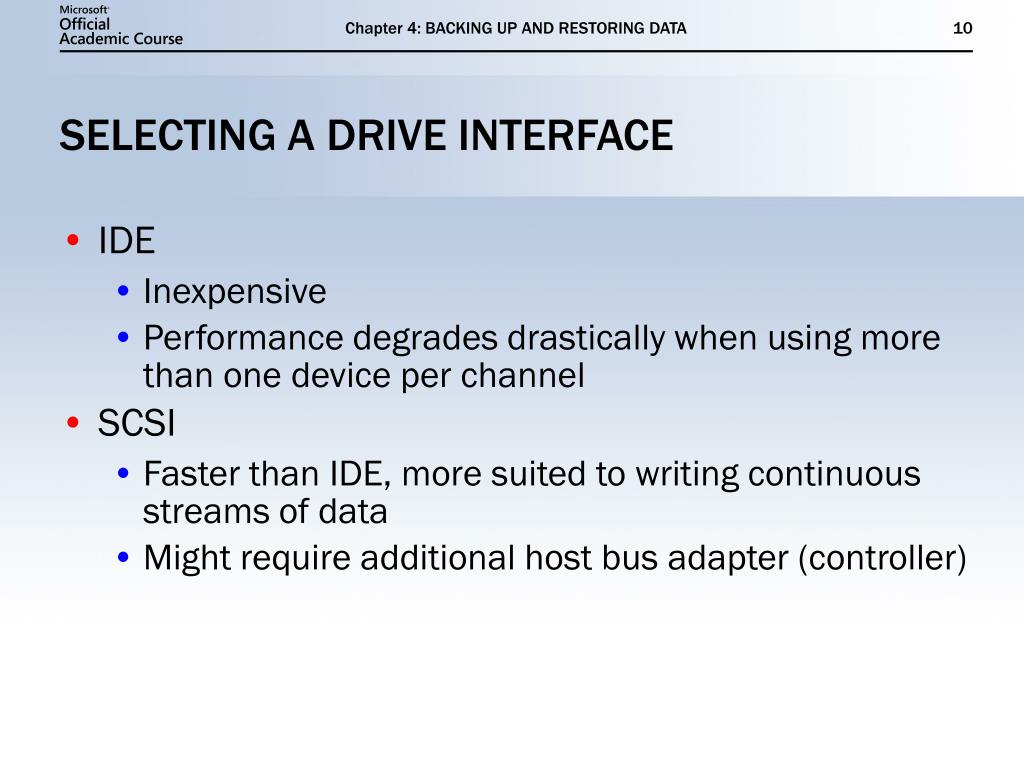 Microsoft Official Academic Course

Chapter 4: BACKING UP AND RESTORING DATA

10

SELECTING A DRIVE INTERFACE

• IDE
  • Inexpensive
  • Performance degrades drastically when using more than one device per channel
• SCSI
  • Faster than IDE, more suited to writing continuous streams of data
  • Might require additional host bus adapter (controller)